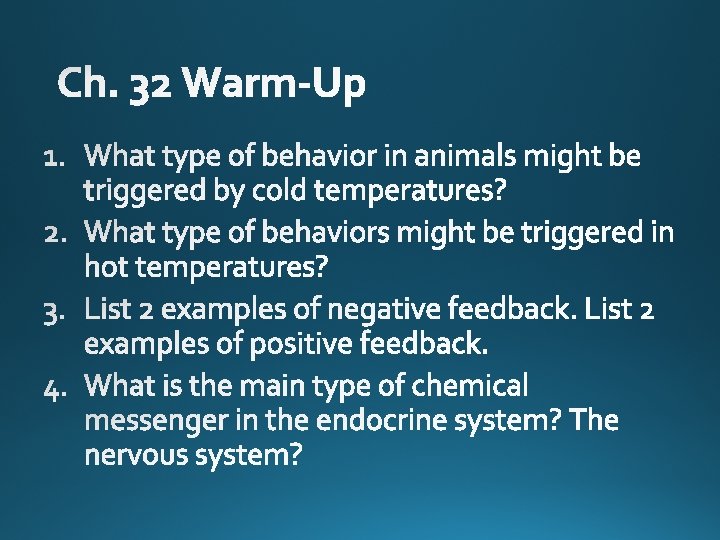 Ch. 32 Warm-Up

1. What type of behavior in animals might be triggered by cold temperatures?
2. What type of behaviors might be triggered in hot temperatures?
3. List 2 examples of negative feedback. List 2 examples of positive feedback.
4. What is the main type of chemical messenger in the endocrine system? The nervous system?